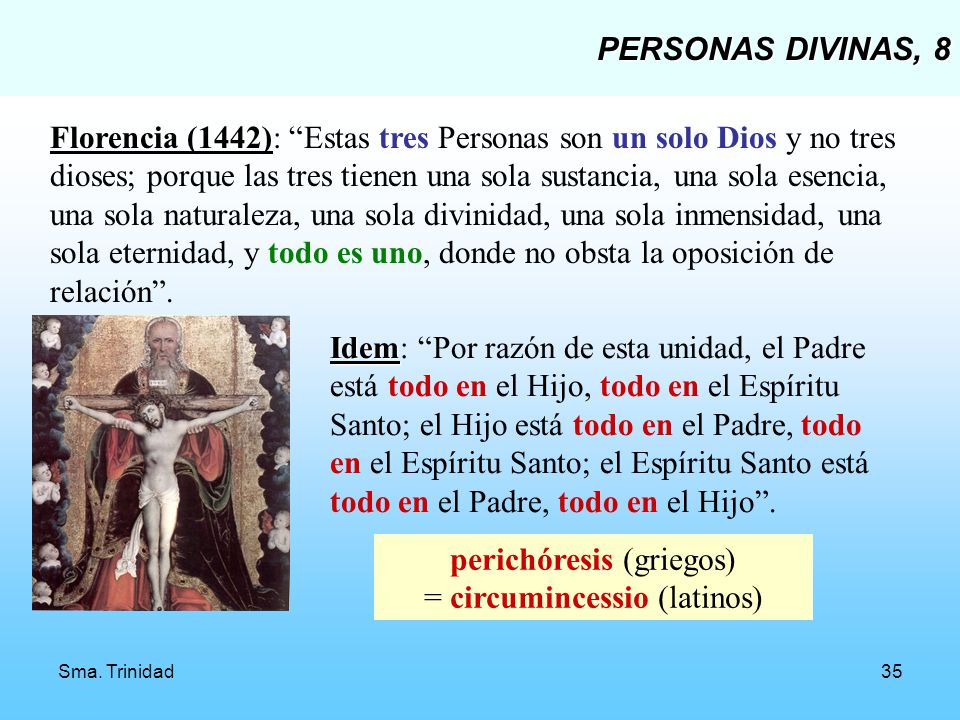 PERSONAS DIVINAS, 8

Florencia (1442): “Estas tres Personas son un solo Dios y no tres dioses; porque las tres tienen una sola sustancia, una sola esencia, una sola naturaleza, una sola divinidad, una sola inmensidad, una sola eternidad, y todo es uno, donde no obsta la oposición de relación”.

Idem: “Por razón de esta unidad, el Padre está todo en el Hijo, todo en el Espíritu Santo; el Hijo está todo en el Padre, todo en el Espíritu Santo; el Espíritu Santo está todo en el Padre, todo en el Hijo”.

perichóresis (griegos)
= circumincessio (latinos)

Sma. Trinidad

35